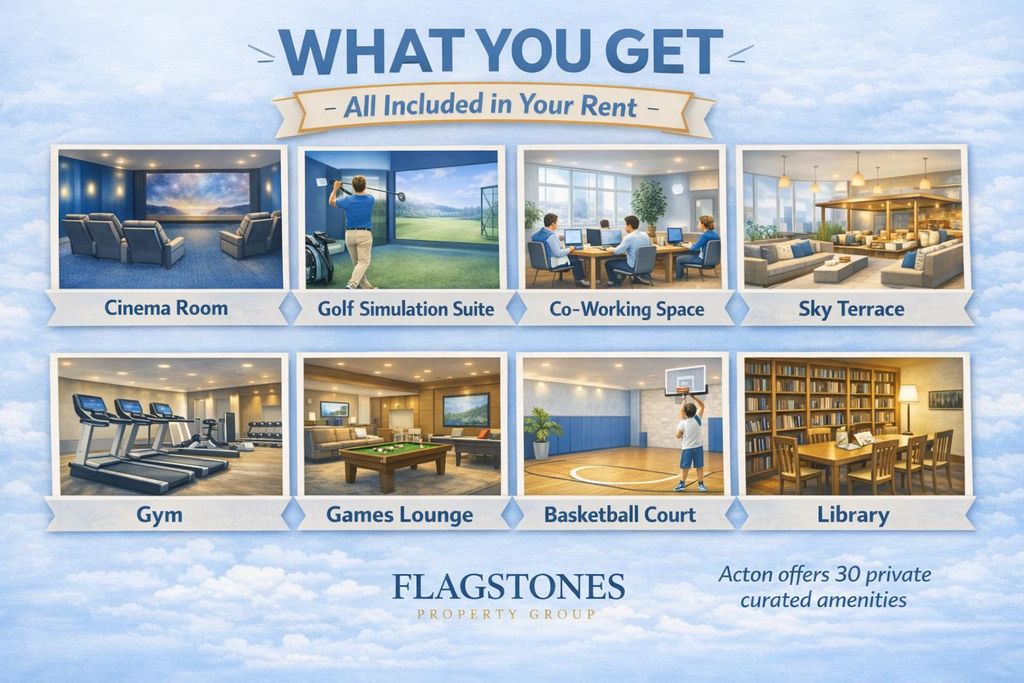 WHAT YOU GET

All Included in Your Rent

Cinema Room

Golf Simulation Suite

Co-Working Space

Sky Terrace

Gym

Games Lounge

Basketball Court

Library

FLAGSTONES
PROPERTY GROUP

Acton offers 30 private curated amenities